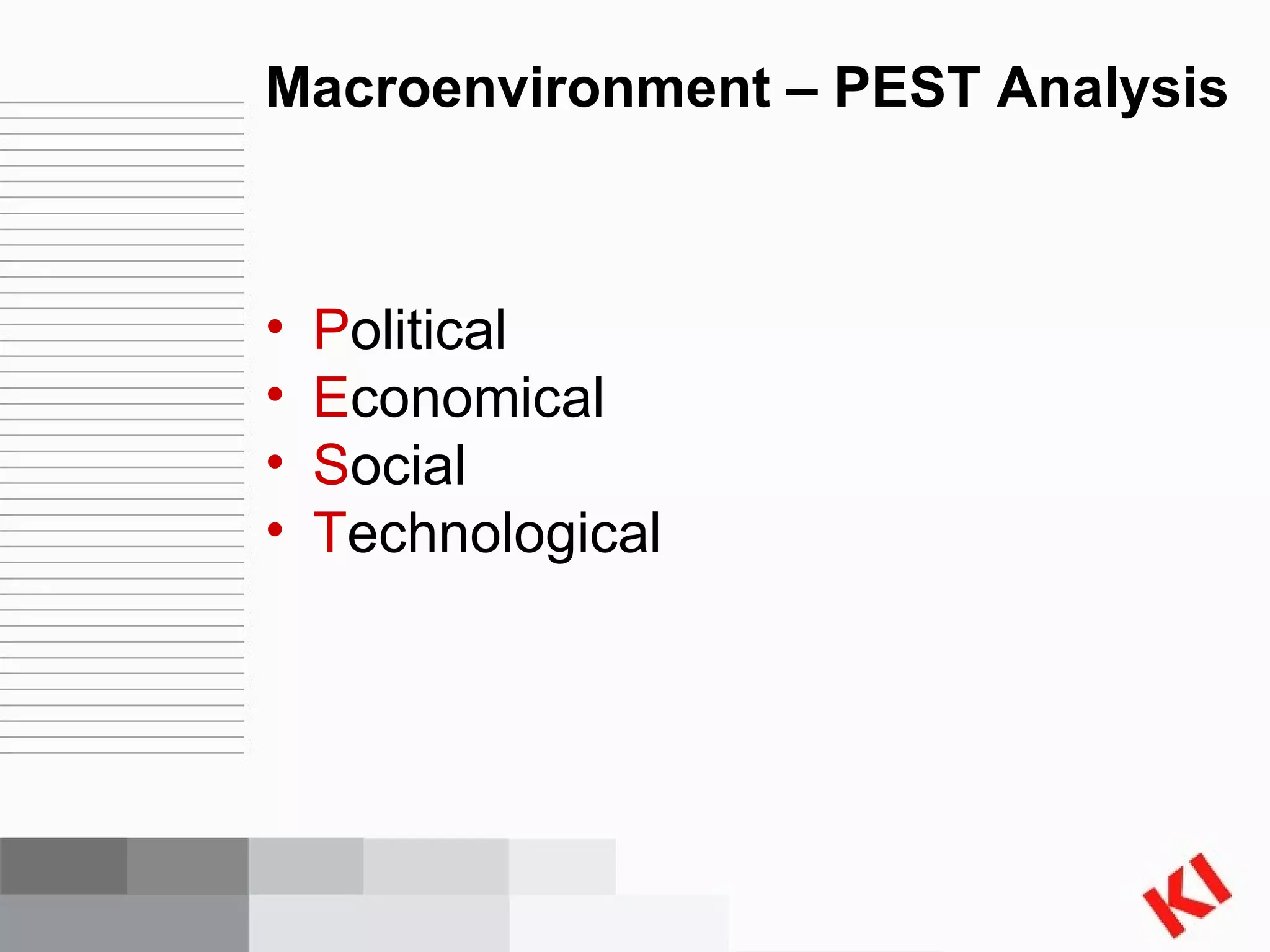 Macroenvironment – PEST Analysis

• Political
• Economical
• Social
• Technological

KI